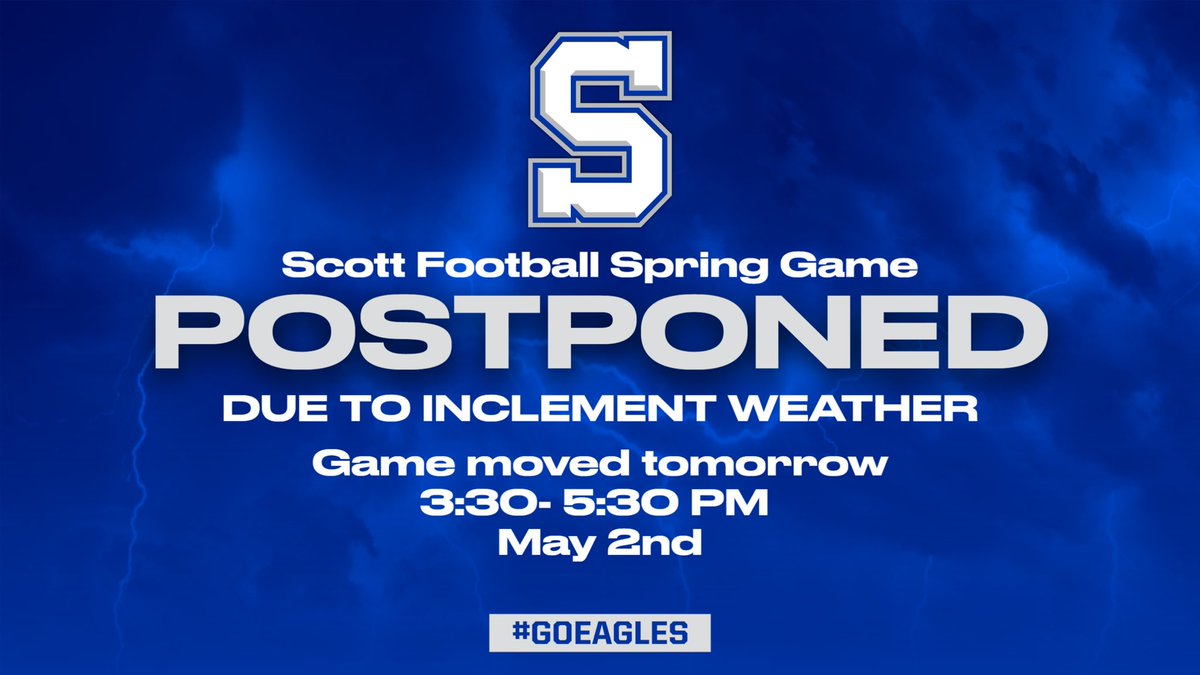 S

Scott Football Spring Game

POSTPONED

DUE TO INCLEMENT WEATHER

Game moved tomorrow
3:30- 5:30 PM
May 2nd

#GOEAGLES